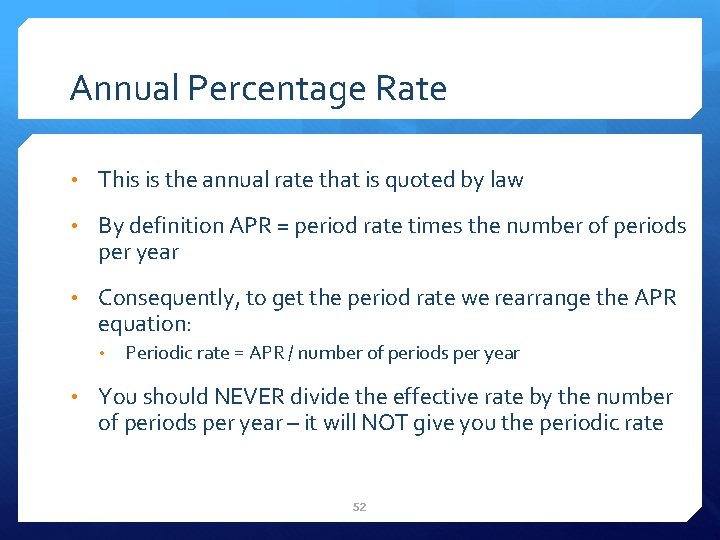 Annual Percentage Rate

• This is the annual rate that is quoted by law

• By definition APR = period rate times the number of periods per year

• Consequently, to get the period rate we rearrange the APR equation:

  • Periodic rate = APR / number of periods per year

• You should NEVER divide the effective rate by the number of periods per year – it will NOT give you the periodic rate

52